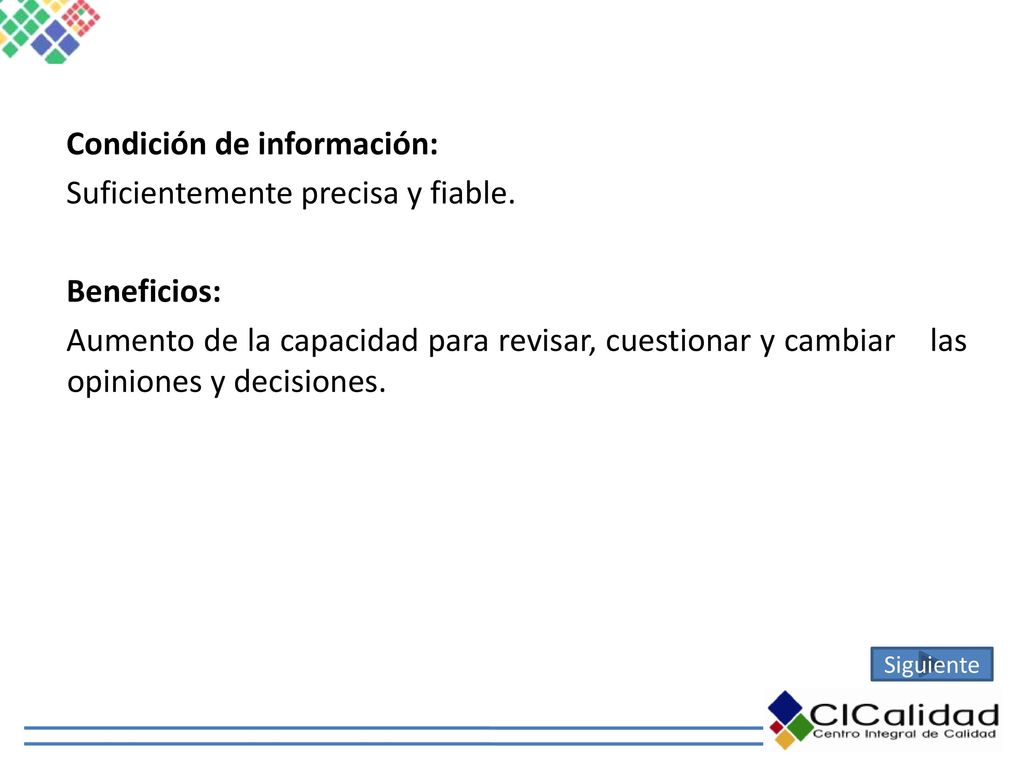 Condición de información:
Suficientemente precisa y fiable.

Beneficios:
Aumento de la capacidad para revisar, cuestionar y cambiar las opiniones y decisiones.

Siguiente

CICalidad
Centro Integral de Calidad